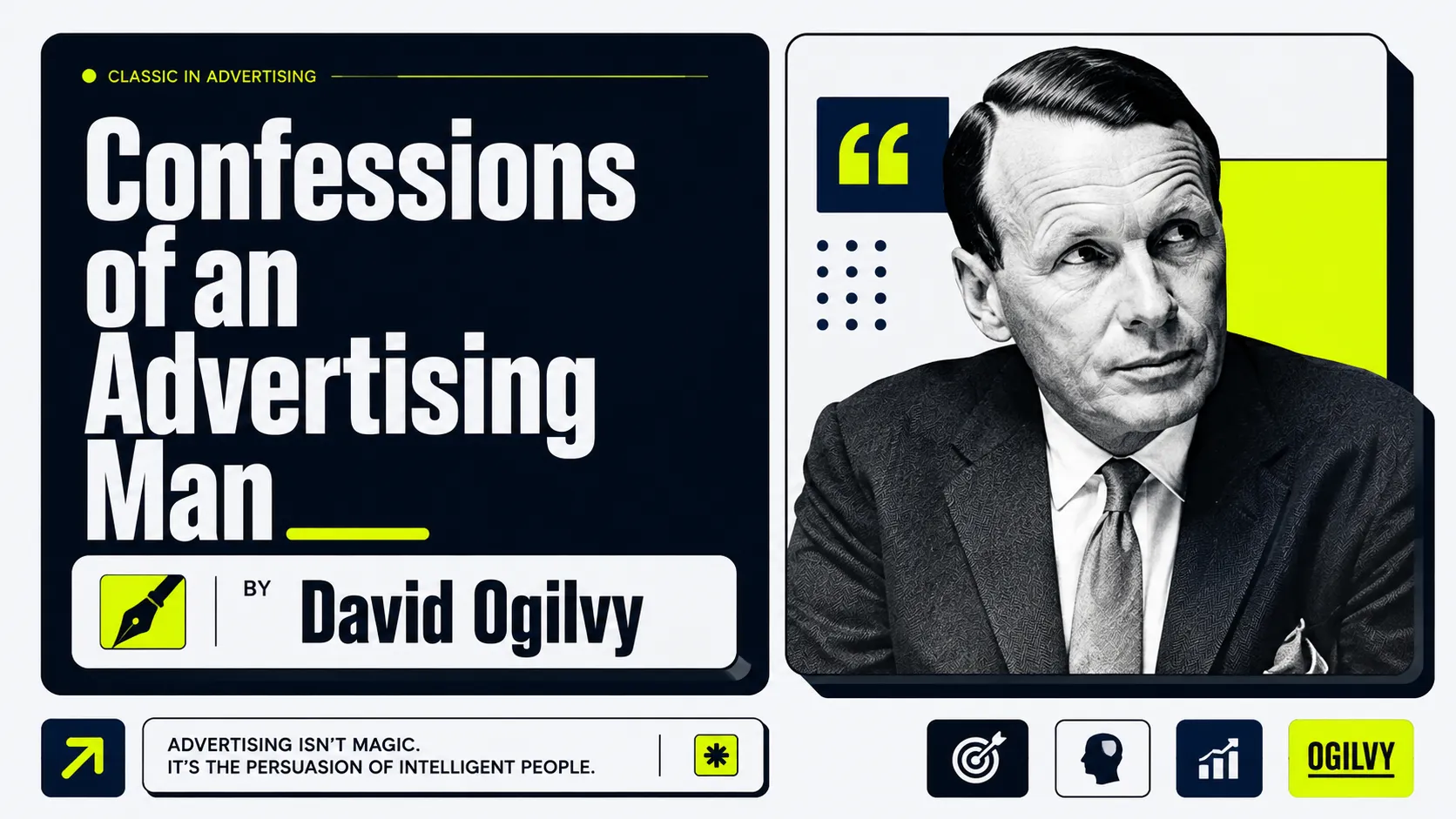 CLASSIC IN ADVERTISING

Confessions of an Advertising Man

BY David Ogilvy

ADVERTISING ISN'T MAGIC.
IT'S THE PERSUASION OF INTELLIGENT PEOPLE.

OGILVY